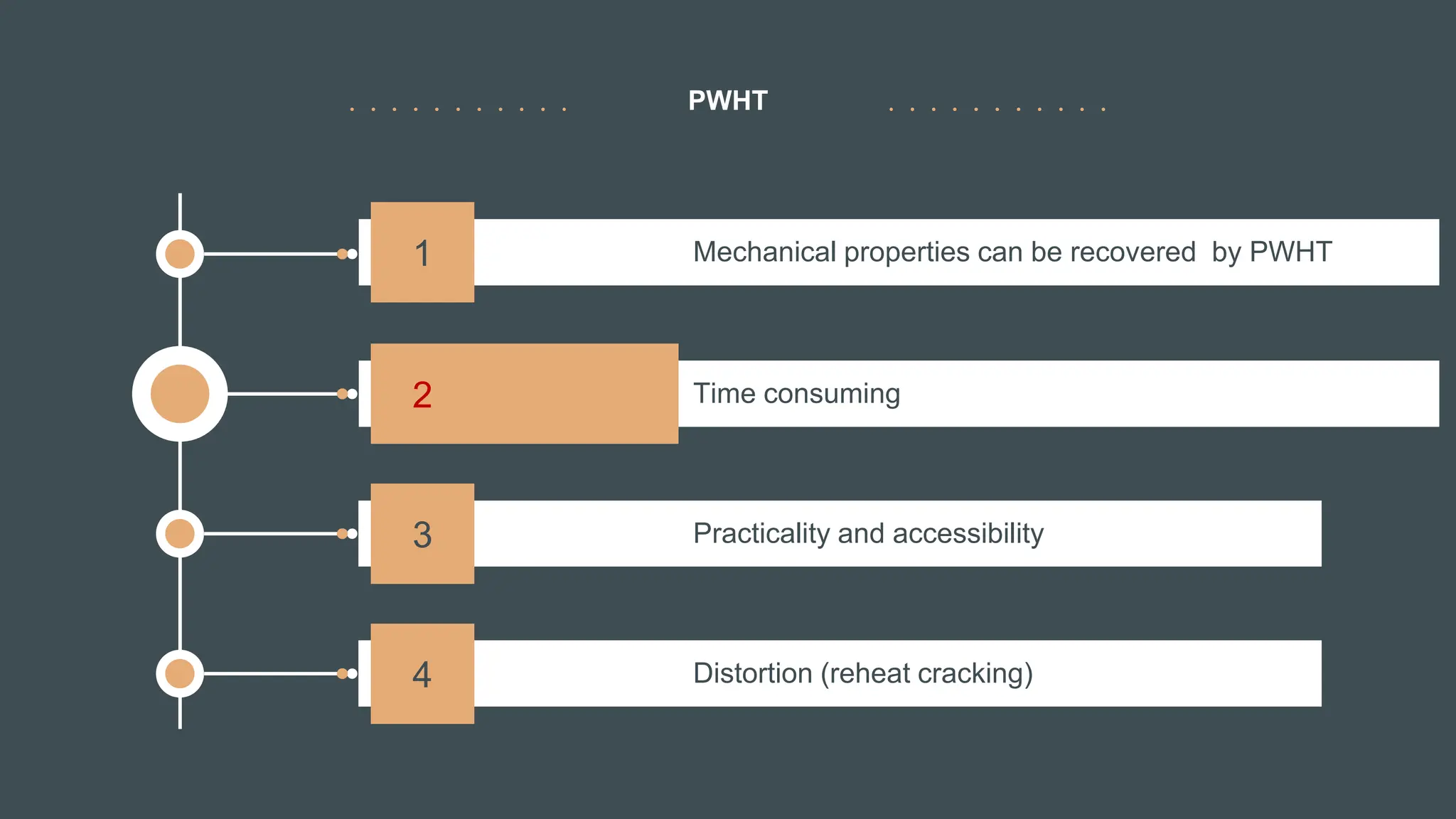 PWHT

1 Mechanical properties can be recovered by PWHT

2 Time consuming

3 Practicality and accessibility

4 Distortion (reheat cracking)